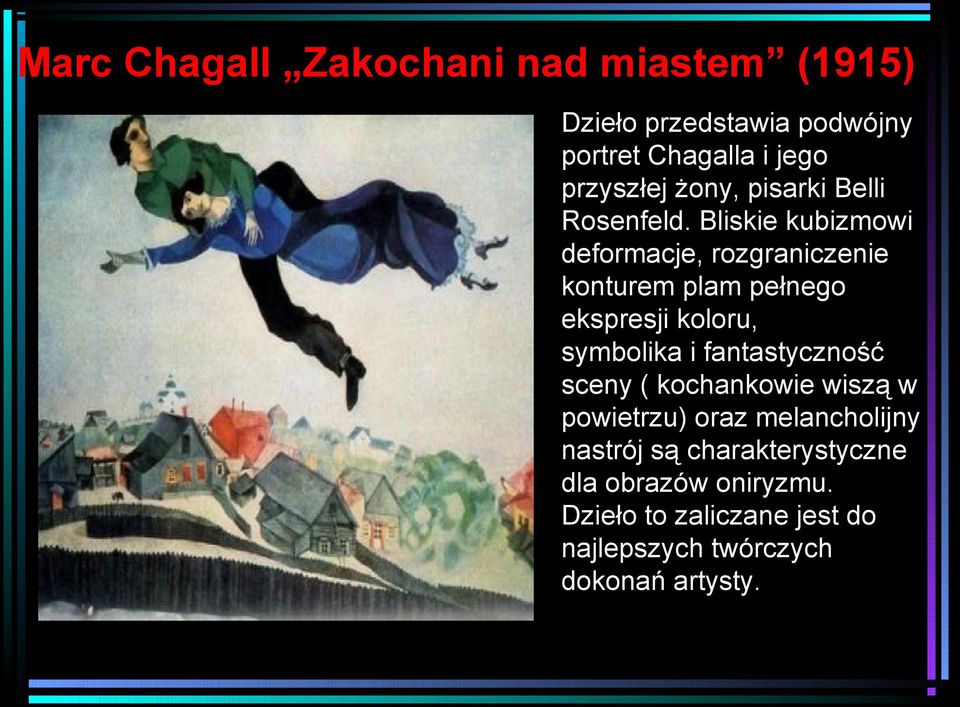 Marc Chagall „Zakochani nad miastem” (1915)

Dzieło przedstawia podwójny portret Chagalla i jego przyszłej żony, pisarki Belli Rosenfeld. Bliskie kubizmowi deformacje, rozgraniczenie konturem plam pełnego ekspresji koloru, symbolika i fantastyczność sceny ( kochankowie wiszą w powietrzu) oraz melancholijny nastrój są charakterystyczne dla obrazów oniryzmu. Dzieło to zaliczane jest do najlepszych twórczych dokonań artysty.